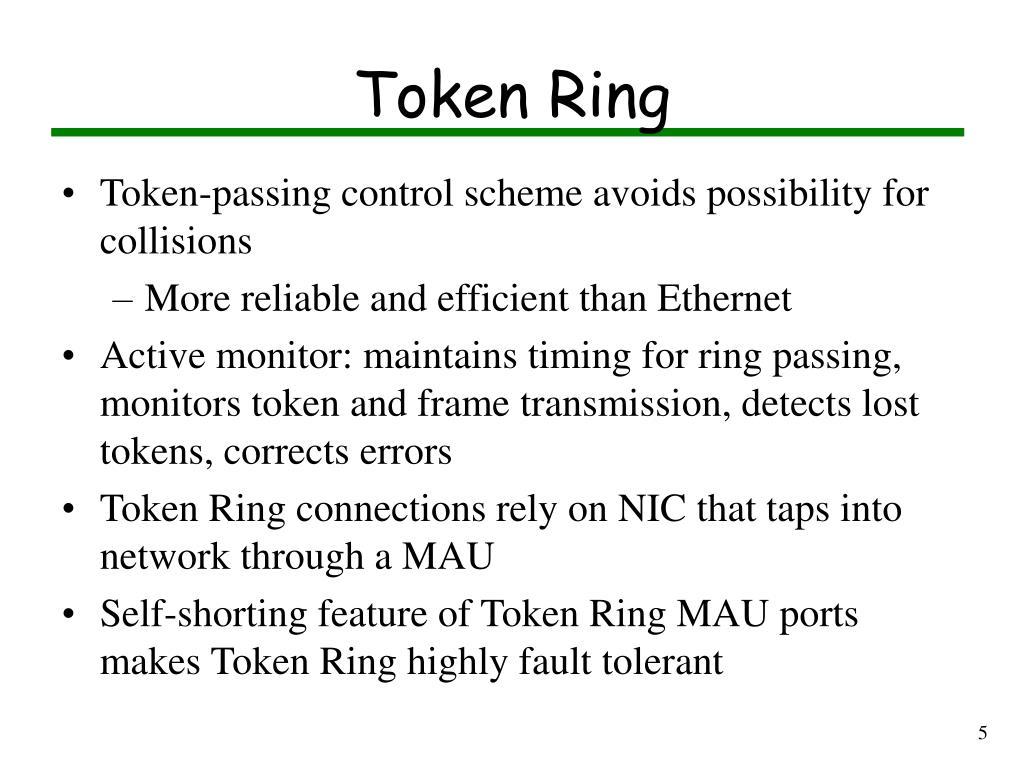 Token Ring

• Token-passing control scheme avoids possibility for collisions
  – More reliable and efficient than Ethernet
• Active monitor: maintains timing for ring passing, monitors token and frame transmission, detects lost tokens, corrects errors
• Token Ring connections rely on NIC that taps into network through a MAU
• Self-shorting feature of Token Ring MAU ports makes Token Ring highly fault tolerant

5